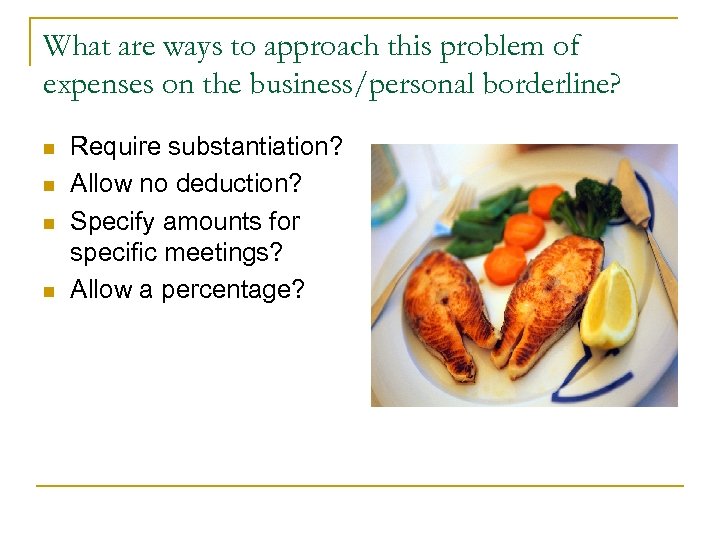 What are ways to approach this problem of expenses on the business/personal borderline?

- Require substantiation?
- Allow no deduction?
- Specify amounts for specific meetings?
- Allow a percentage?